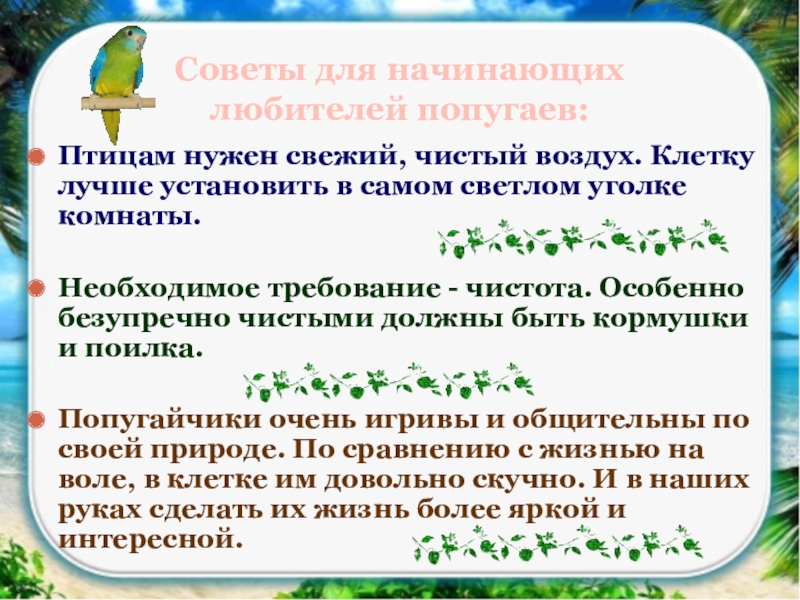 Советы для начинающих любителей попугаев:

Птицам нужен свежий, чистый воздух. Клетку лучше установить в самом светлом уголке комнаты.

Необходимое требование - чистота. Особенно безупречно чистыми должны быть кормушки и поилка.

Попугайчики очень игривы и общительны по своей природе. По сравнению с жизнью на воле, в клетке им довольно скучно. И в наших руках сделать их жизнь более яркой и интересной.